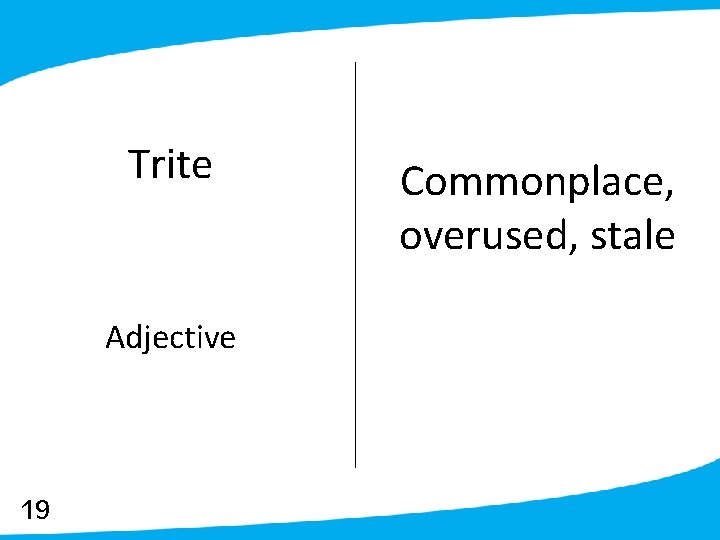 Trite

Adjective

Commonplace, overused, stale

19